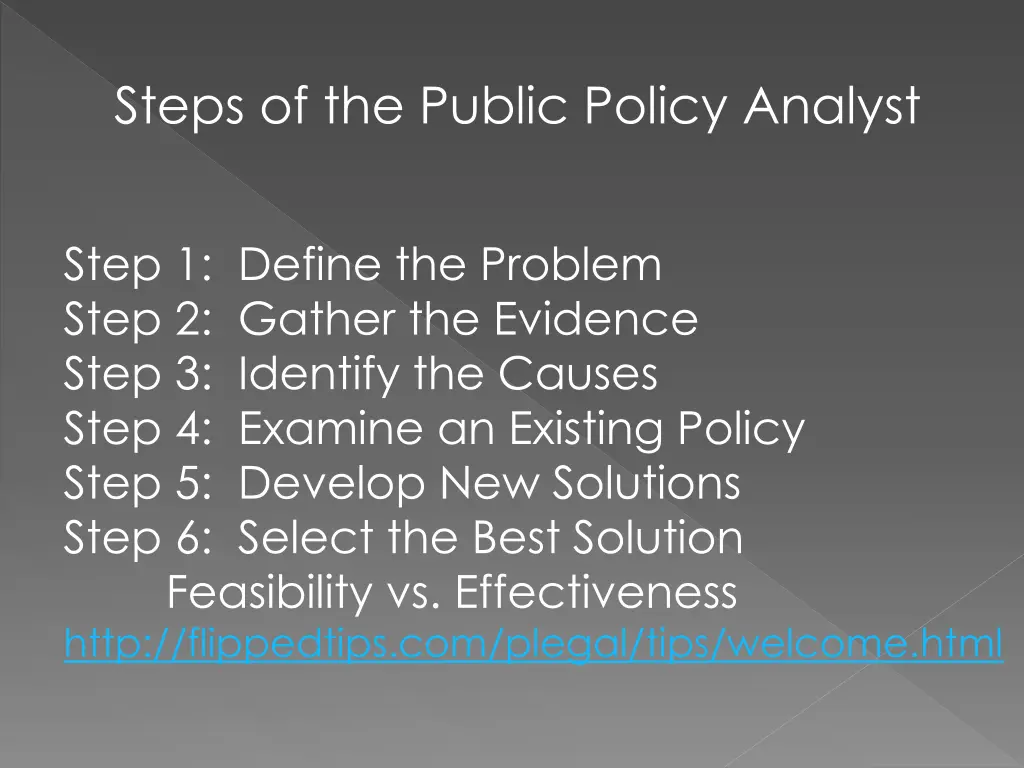 Steps of the Public Policy Analyst

Step 1: Define the Problem
Step 2: Gather the Evidence
Step 3: Identify the Causes
Step 4: Examine an Existing Policy
Step 5: Develop New Solutions
Step 6: Select the Best Solution
Feasibility vs. Effectiveness
http://flippedtips.com/plegal/tips/welcome.html